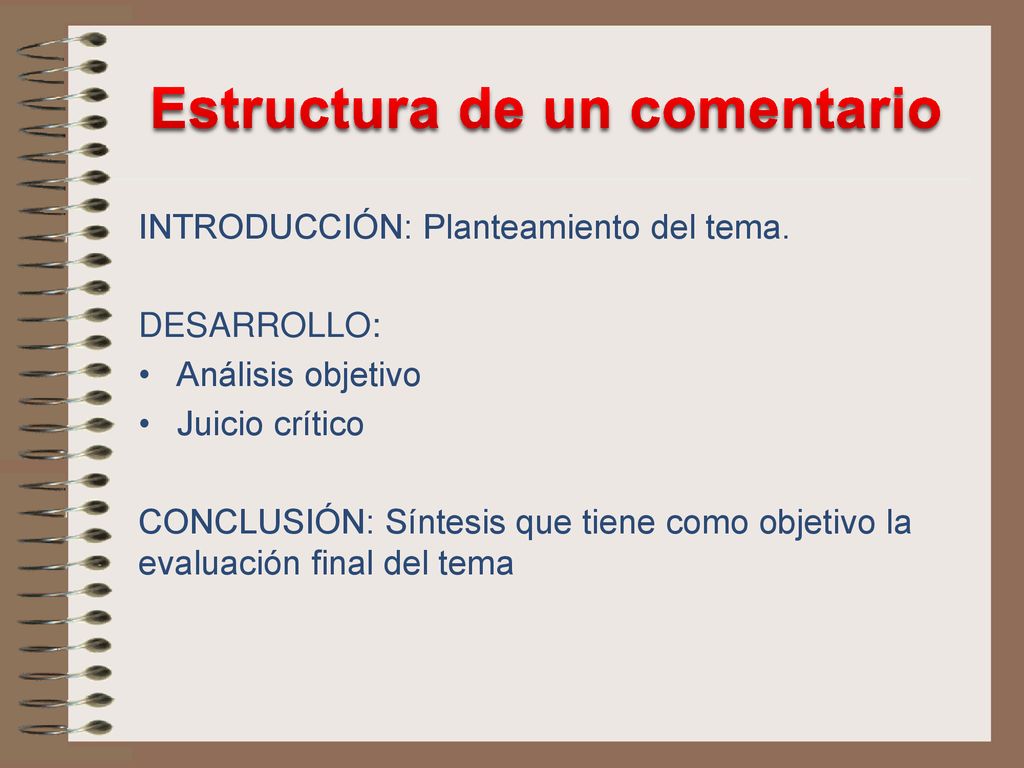 Estructura de un comentario

INTRODUCCIÓN: Planteamiento del tema.

DESARROLLO:
• Análisis objetivo
• Juicio crítico

CONCLUSIÓN: Síntesis que tiene como objetivo la evaluación final del tema